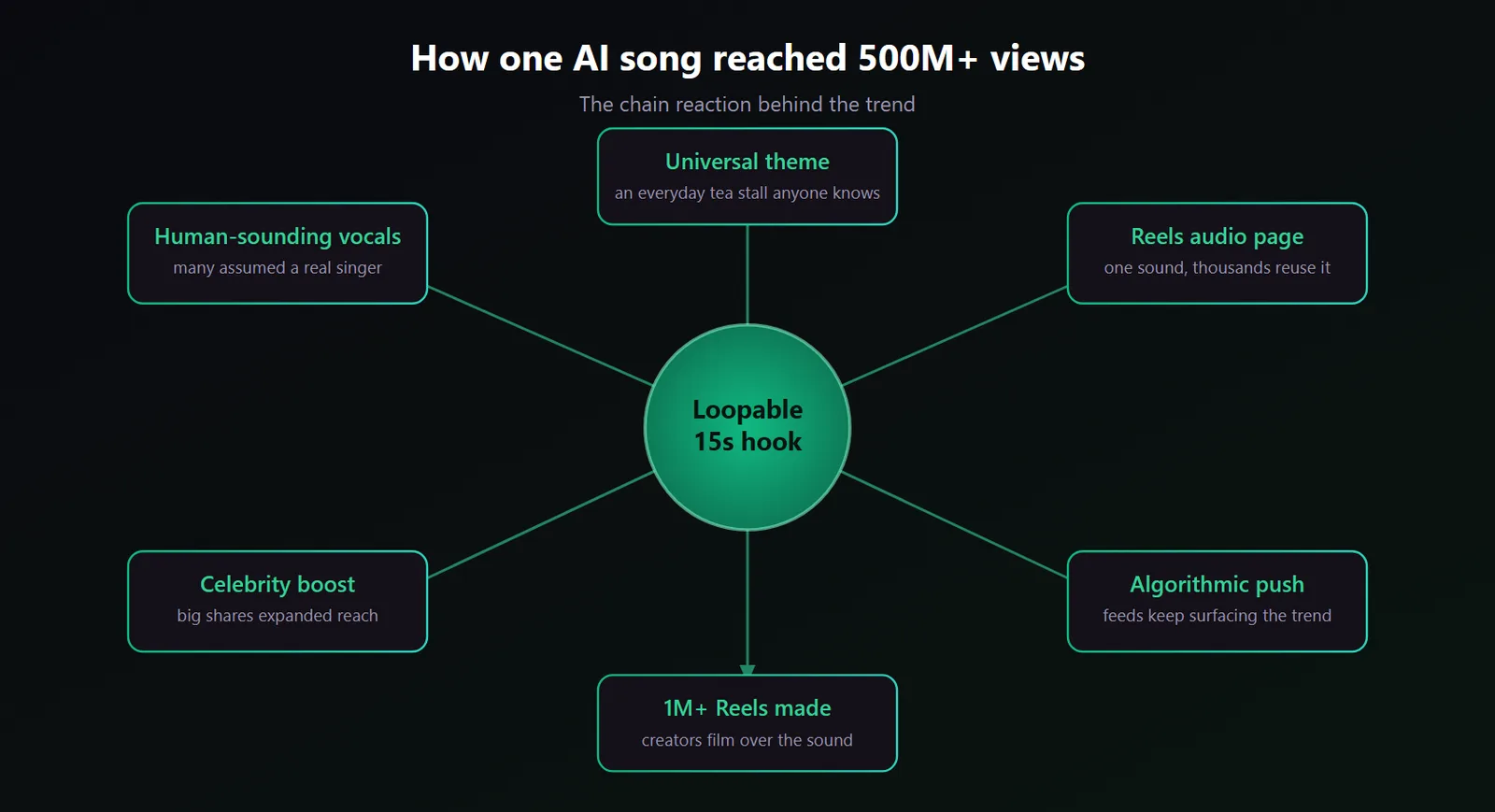 How one AI song reached 500M+ views

The chain reaction behind the trend

Universal theme
an everyday tea stall anyone knows

Human-sounding vocals
many assumed a real singer

Reels audio page
one sound, thousands reuse it

Loopable 15s hook

Celebrity boost
big shares expanded reach

Algorithmic push
feeds keep surfacing the trend

1M+ Reels made
creators film over the sound